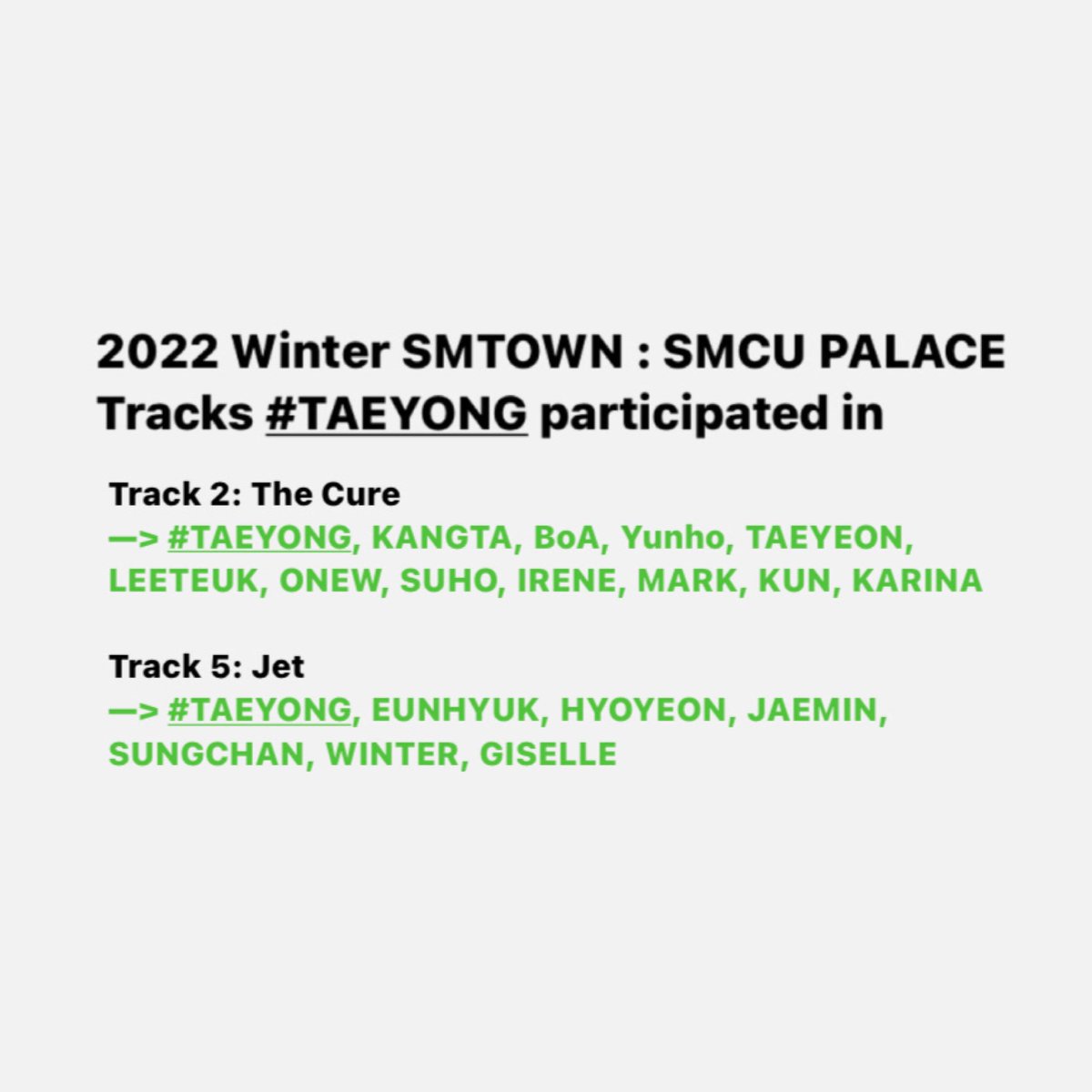 2022 Winter SMTOWN : SMCU PALACE
Tracks #TAEYONG participated in

Track 2: The Cure
—> #TAEYONG, KANGTA, BoA, Yunho, TAEYEON, LEETEUK, ONEW, SUHO, IRENE, MARK, KUN, KARINA

Track 5: Jet
—> #TAEYONG, EUNHYUK, HYOYEON, JAEMIN, SUNGCHAN, WINTER, GISELLE